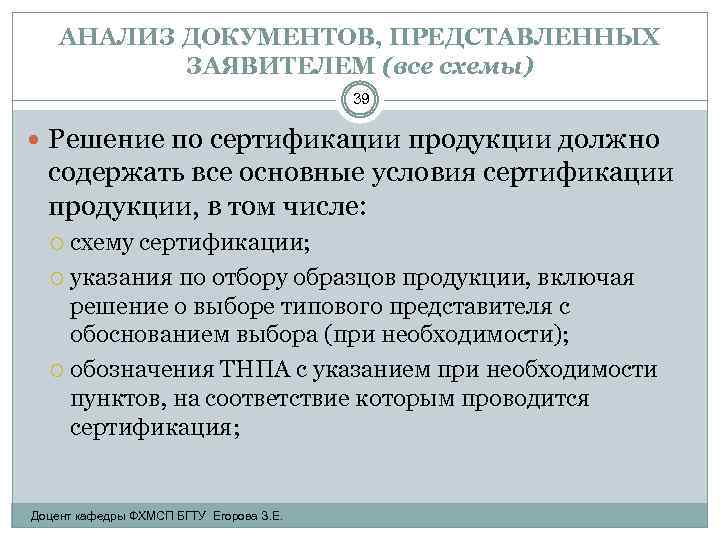 АНАЛИЗ ДОКУМЕНТОВ, ПРЕДСТАВЛЕННЫХ ЗАЯВИТЕЛЕМ (все схемы)

39

Решение по сертификации продукции должно содержать все основные условия сертификации продукции, в том числе:

схему сертификации;

указания по отбору образцов продукции, включая решение о выборе типового представителя с обоснованием выбора (при необходимости);

обозначения ТНПА с указанием при необходимости пунктов, на соответствие которым проводится сертификация;

Доцент кафедры ФХМСП БГТУ Егорова З.Е.